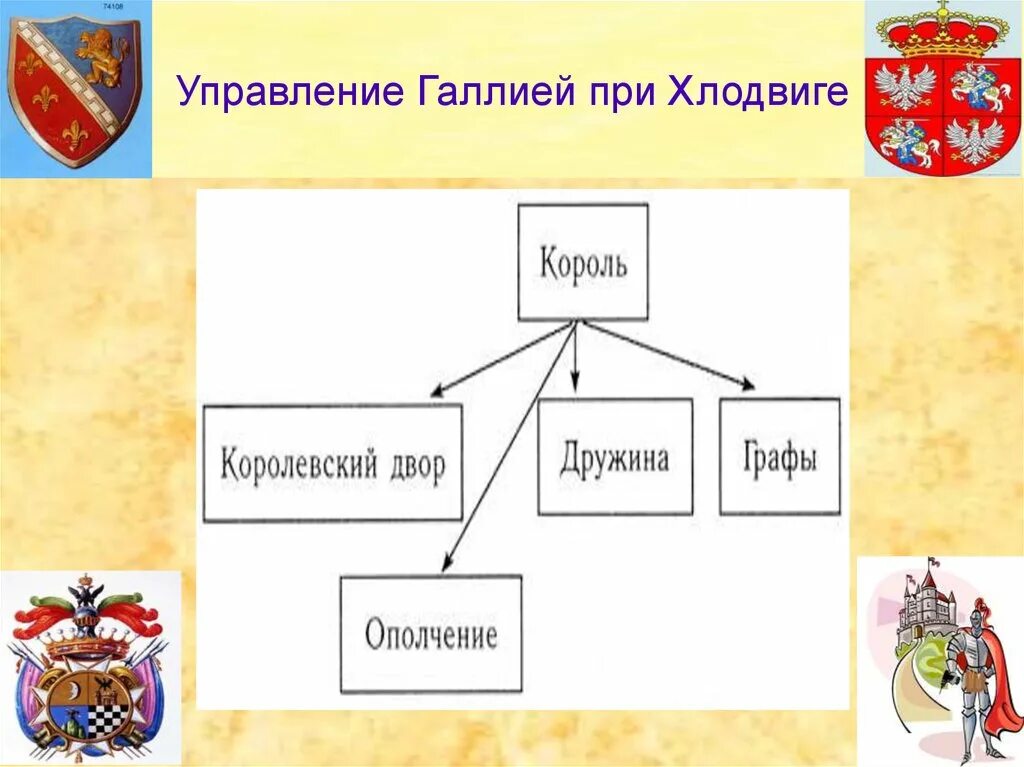 74108

Управление Галлией при Хлодвиге

Король

Королевский двор

Дружина

Графы

Ополчение